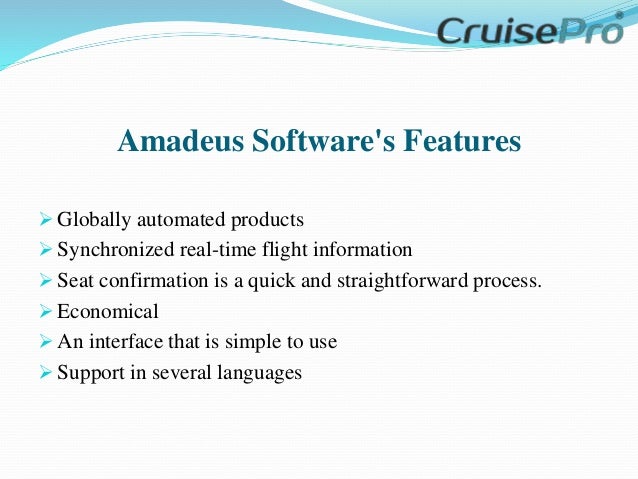 CruisePro®

Amadeus Software's Features

➢ Globally automated products
➢ Synchronized real-time flight information
➢ Seat confirmation is a quick and straightforward process.
➢ Economical
➢ An interface that is simple to use
➢ Support in several languages